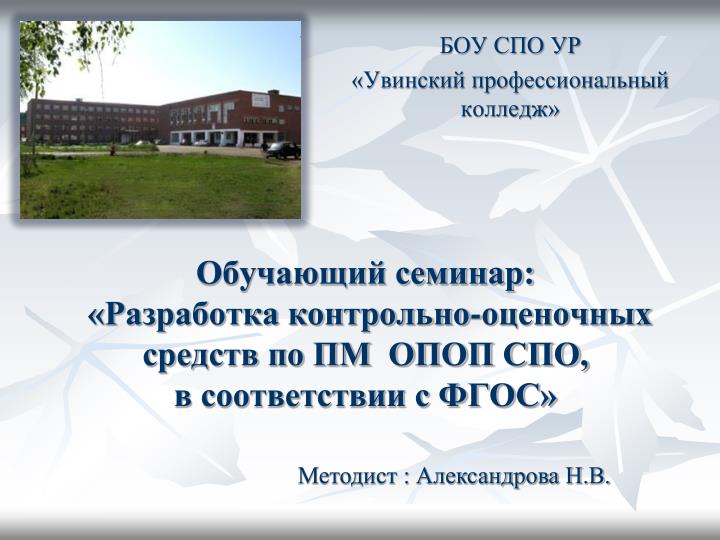 БОУ СПО УР
«Увинский профессиональный колледж»

Обучающий семинар:
«Разработка контрольно-оценочных средств по ПМ ОПОП СПО, в соответствии с ФГОС»

Методист : Александрова Н.В.